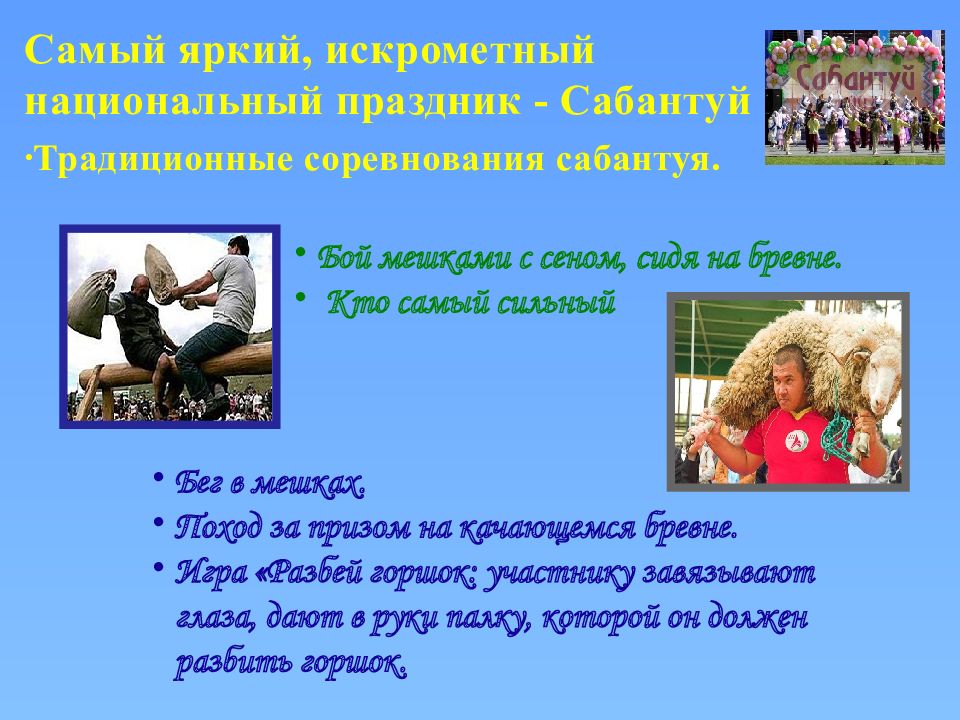 Самый яркий, искрометный национальный праздник - Сабантуй

Сабантуй

·Традиционные соревнования сабантуя.

• Бой мешками с сеном, сидя на бревне.
• Кто самый сильный

• Бег в мешках.
• Поход за призом на качающемся бревне.
• Игра «Разбей горшок: участнику завязывают глаза, дают в руки палку, которой он должен разбить горшок.